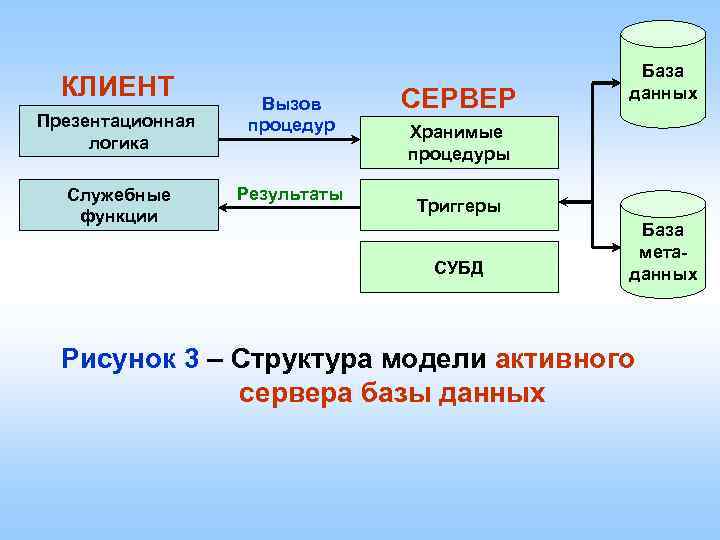 КЛИЕНТ

Презентационная логика

Служебные функции

Вызов процедур

Результаты

СЕРВЕР

Хранимые процедуры

Триггеры

СУБД

База данных

База мета-данных

Рисунок 3 – Структура модели активного сервера базы данных